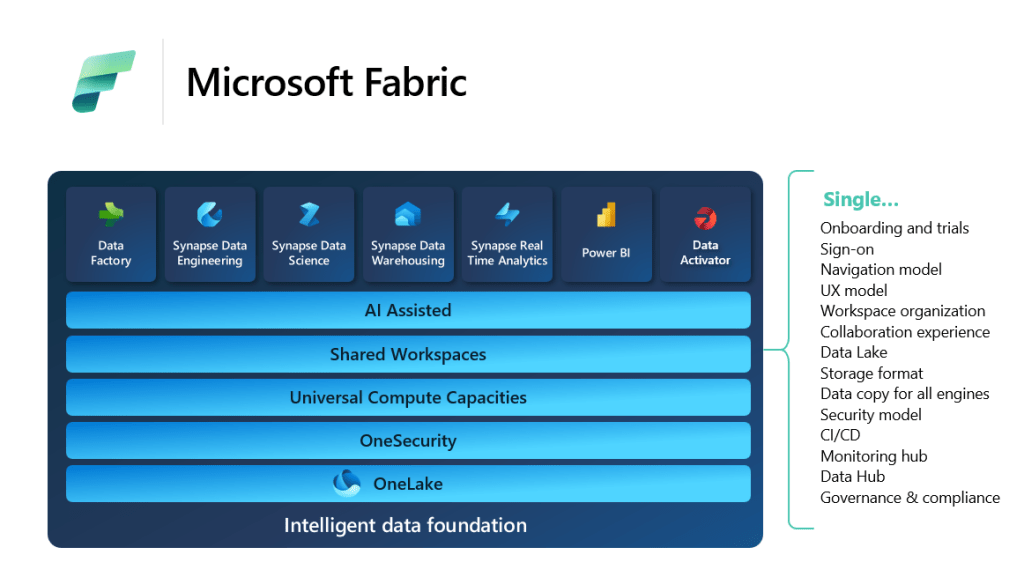 Microsoft Fabric

Data Factory

Synapse Data Engineering

Synapse Data Science

Synapse Data Warehousing

Synapse Real Time Analytics

Power BI

Data Activator

AI Assisted

Shared Workspaces

Universal Compute Capacities

OneSecurity

OneLake

Intelligent data foundation

Single...

Onboarding and trials
Sign-on
Navigation model
UX model
Workspace organization
Collaboration experience
Data Lake
Storage format
Data copy for all engines
Security model
CI/CD
Monitoring hub
Data Hub
Governance & compliance